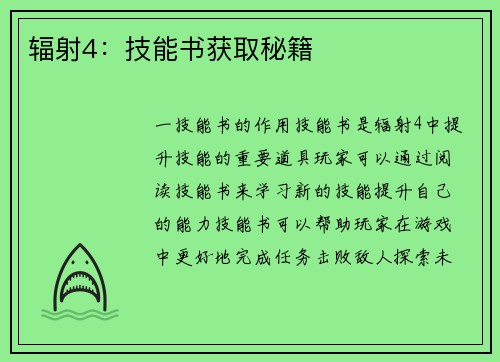 辐射4：技能书获取秘籍

一技能书的作用技能书是辐射4中提升技能的重要道具玩家可以通过阅读技能书来学习新的技能提升自己的能力技能书可以帮助玩家在游戏中更好地完成任务击败敌人探索未